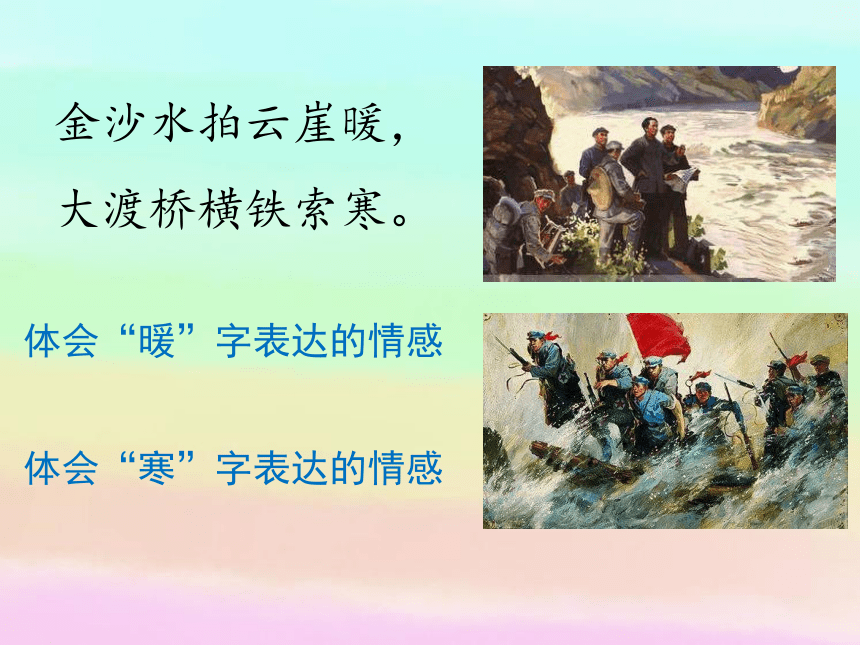 金沙水拍云崖暖，
大渡桥横铁索寒。

体会“暖”字表达的情感

体会“寒”字表达的情感